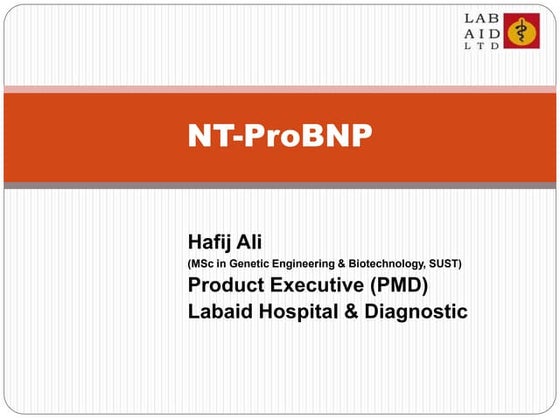 LAB
AID
LTD

NT-ProBNP

Hafij Ali
(MSc in Genetic Engineering & Biotechnology, SUST)
Product Executive (PMD)
Labaid Hospital & Diagnostic